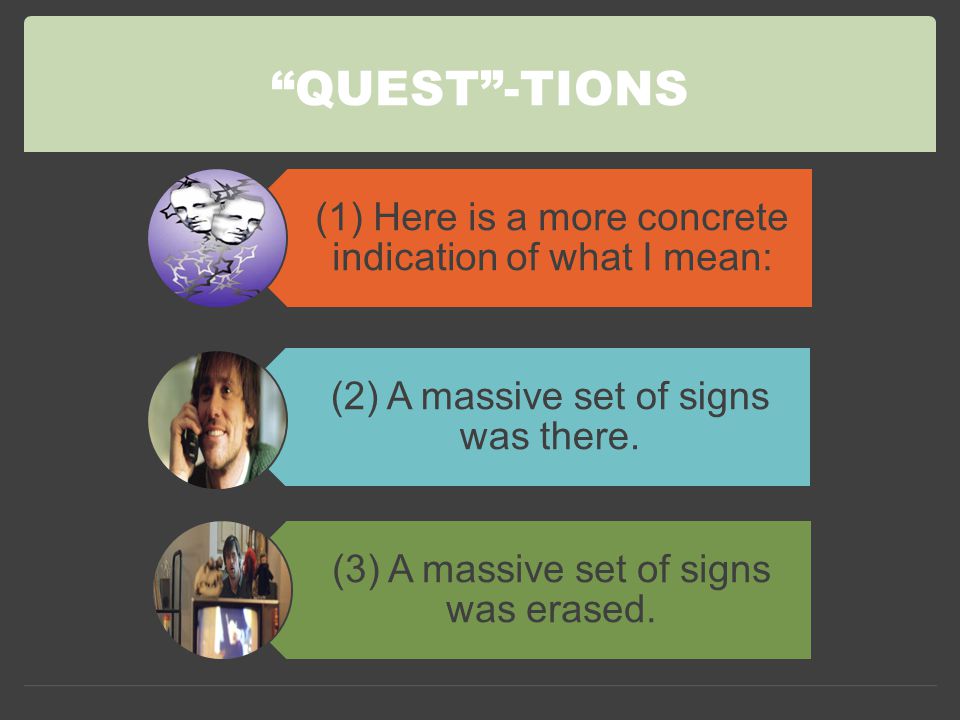 “QUEST”-TIONS

(1) Here is a more concrete indication of what I mean:

(2) A massive set of signs was there.

(3) A massive set of signs was erased.